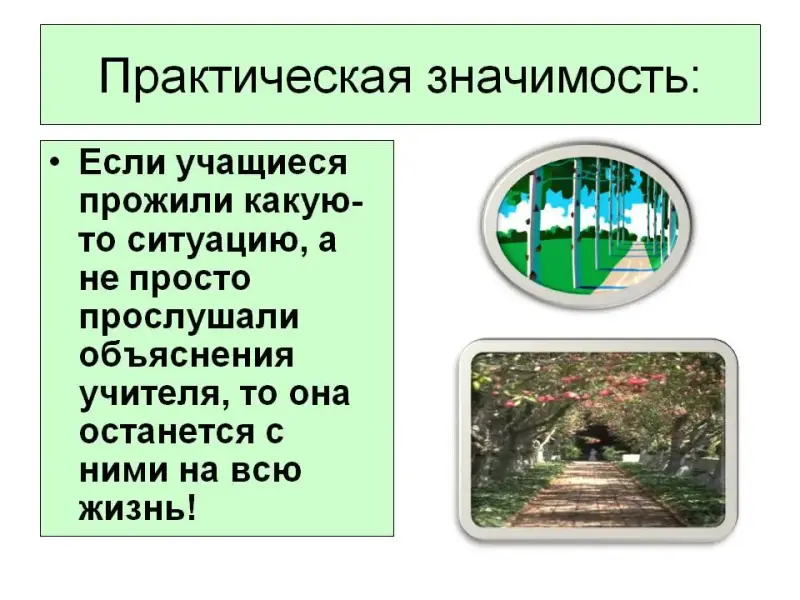 Практическая значимость:

• Если учащиеся прожили какую-то ситуацию, а не просто прослушали объяснения учителя, то она останется с ними на всю жизнь!